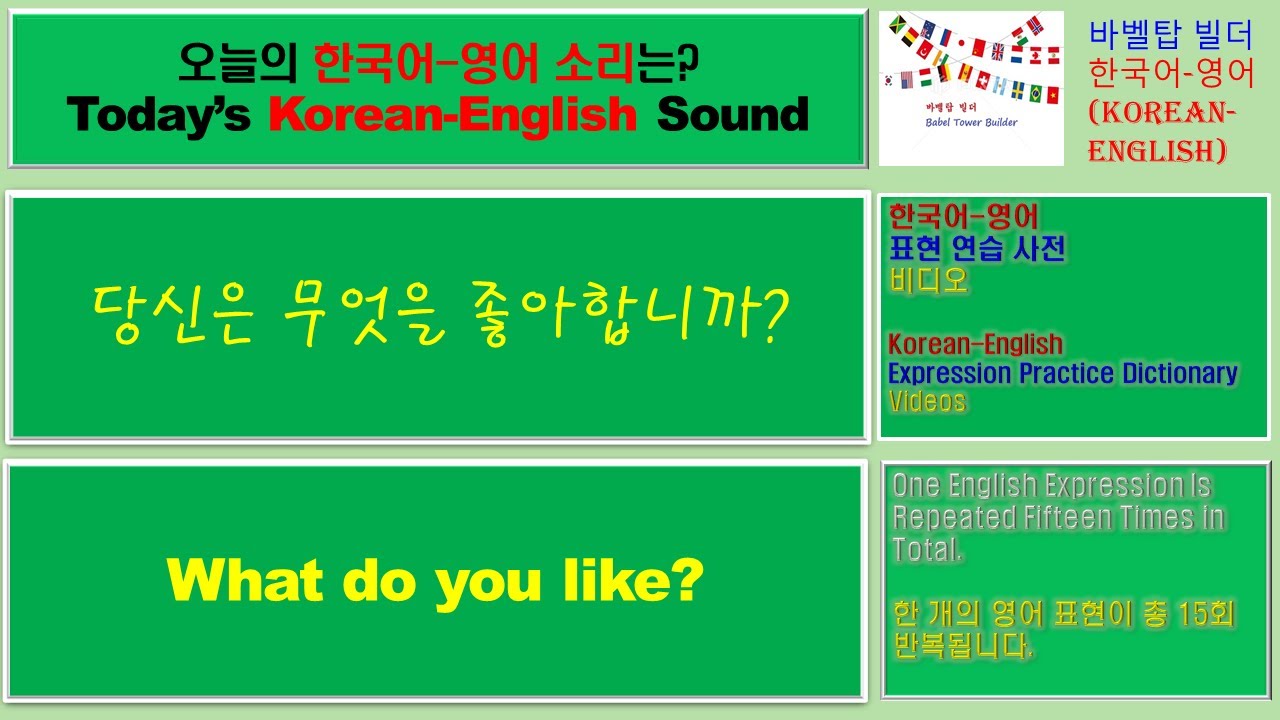 오늘의 한국어-영어 소리는?
Today's Korean-English Sound

바벨탑 빌더
Babel Tower Builder

바벨탑 빌더
한국어-영어
(KOREAN-ENGLISH)

당신은 무엇을 좋아합니까?

한국어-영어
표현 연습 사전
비디오

Korean-English
Expression Practice Dictionary
Videos

What do you like?

One English Expression Is Repeated Fifteen Times in Total.

한 개의 영어 표현이 총 15회 반복됩니다.